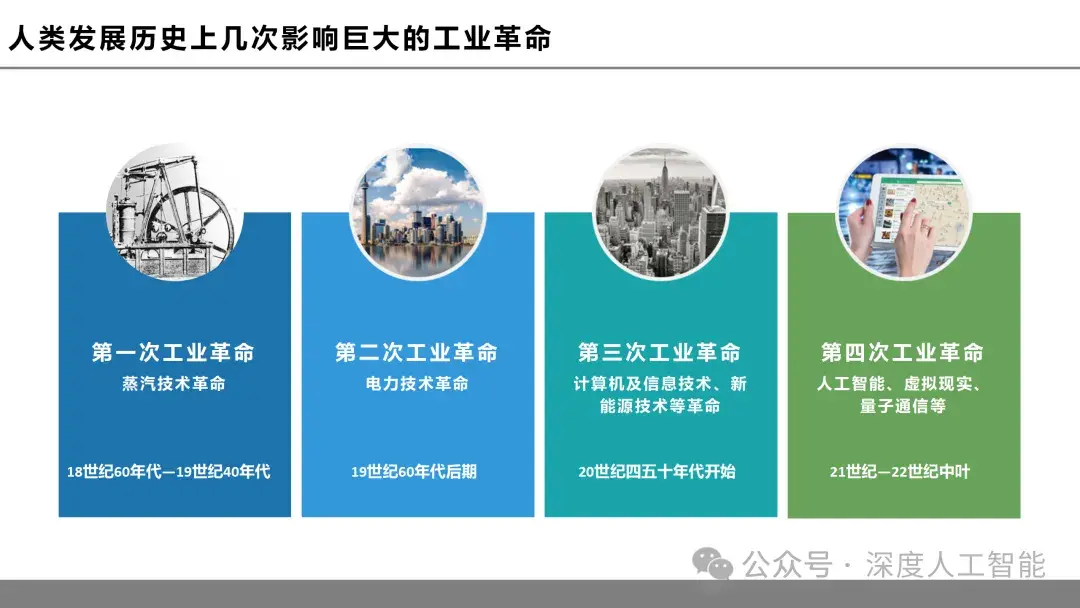 人类发展历史上几次影响巨大的工业革命

第一次工业革命
蒸汽技术革命

18世纪60年代—19世纪40年代

第二次工业革命
电力技术革命

19世纪60年代后期

第三次工业革命
计算机及信息技术、新能源技术等革命

20世纪四五十年代开始

第四次工业革命
人工智能、虚拟现实、量子通信等

21世纪—22世纪中叶

公众号 · 深度人工智能